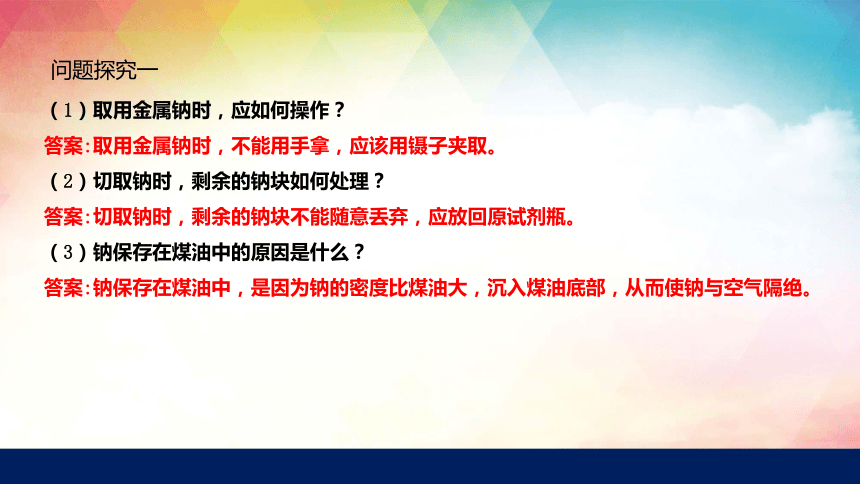 问题探究一

（1）取用金属钠时，应如何操作？

答案:取用金属钠时，不能用手拿，应该用镊子夹取。

（2）切取钠时，剩余的钠块如何处理？

答案:切取钠时，剩余的钠块不能随意丢弃，应放回原试剂瓶。

（3）钠保存在煤油中的原因是什么？

答案:钠保存在煤油中，是因为钠的密度比煤油大，沉入煤油底部，从而使钠与空气隔绝。